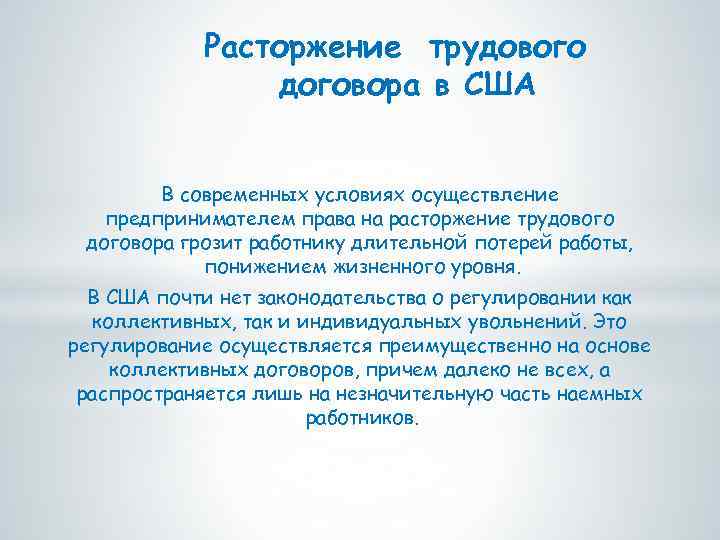 Расторжение трудового договора в США

В современных условиях осуществление предпринимателем права на расторжение трудового договора грозит работнику длительной потерей работы, понижением жизненного уровня.

В США почти нет законодательства о регулировании как коллективных, так и индивидуальных увольнений. Это регулирование осуществляется преимущественно на основе коллективных договоров, причем далеко не всех, а распространяется лишь на незначительную часть наемных работников.